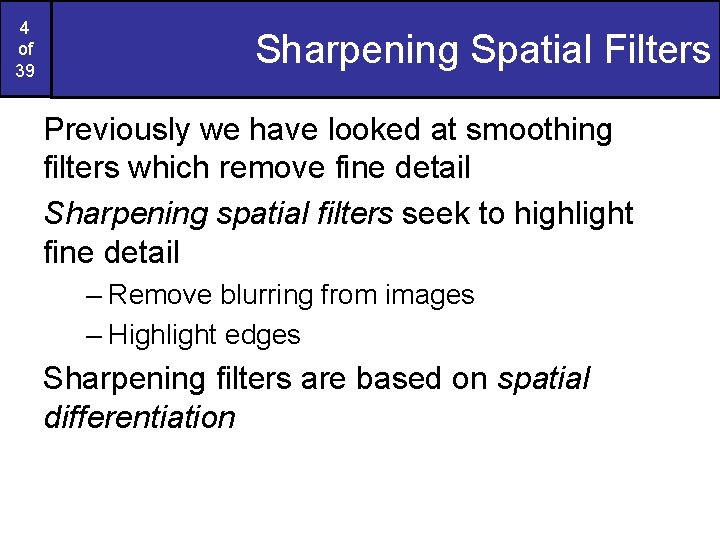 4
of
39

Sharpening Spatial Filters

Previously we have looked at smoothing filters which remove fine detail

Sharpening spatial filters seek to highlight fine detail

– Remove blurring from images

– Highlight edges

Sharpening filters are based on spatial differentiation